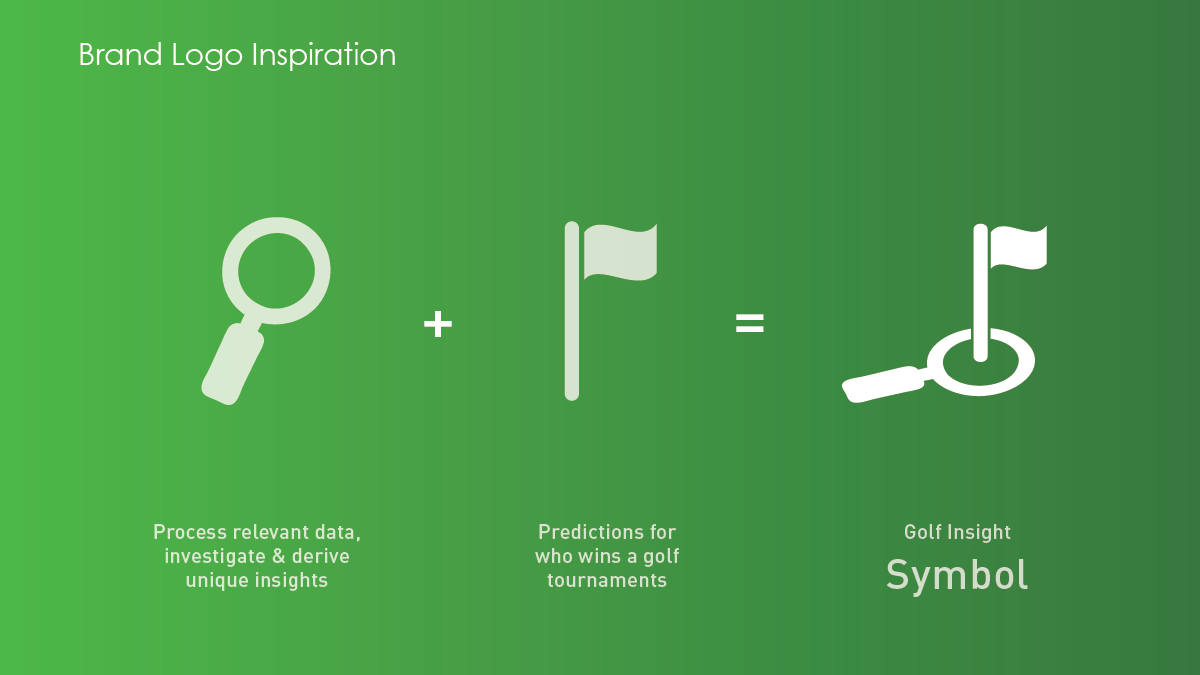 Brand Logo Inspiration

+

=

Process relevant data, investigate & derive unique insights

Predictions for who wins a golf tournaments

Golf Insight
Symbol